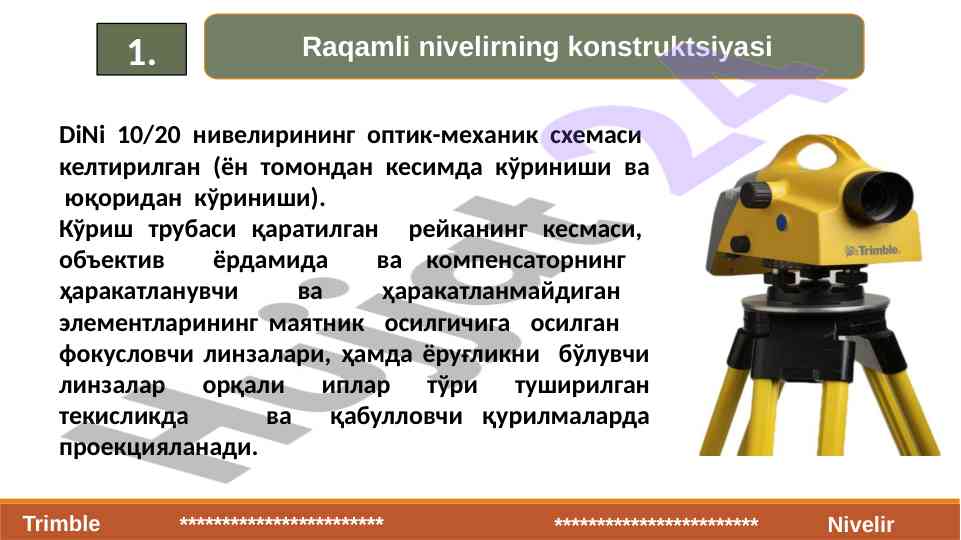 1.

Raqamli nivelirning konstruktsiyasi

DiNi 10/20 нивелирининг оптик-механик схемаси келтирилган (ён томондан кесимда кўриниши ва юқоридан кўриниши).
Кўриш трубаси қаратилган рейканинг кесмаси, объектив ёрдамида ва компенсаторнинг ҳаракатланувчи ва ҳаракатланмайдиган элементларининг маятник осилгичига осилган фокусловчи линзалари, ҳамда ёруғликни бўлувчи линзалар орқали иплар тўри туширилган текисликда ва қабулловчи қурилмаларда проекцияланади.

Trimble

Hujjat24

Trimble ************************ ************************ Nivelir